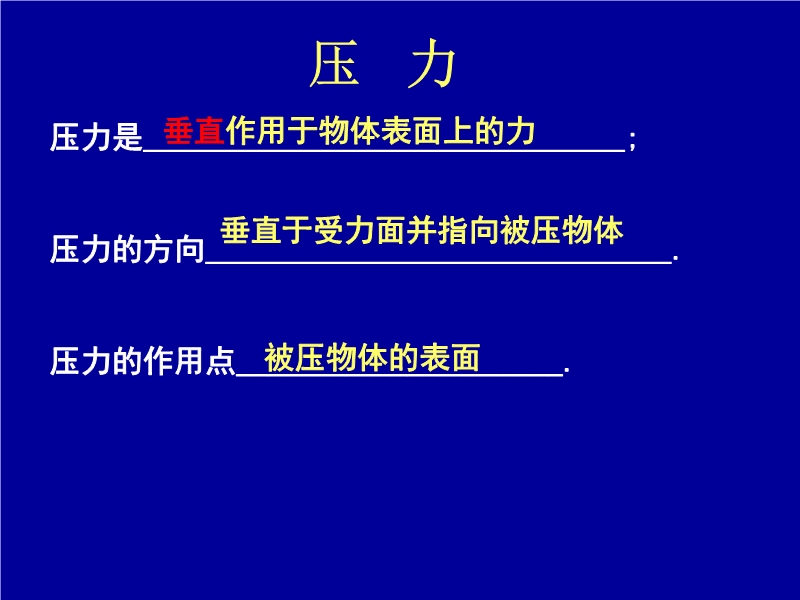 压　力

压力是垂直作用于物体表面上的力;

压力的方向垂直于受力面并指向被压物体.

压力的作用点被压物体的表面.